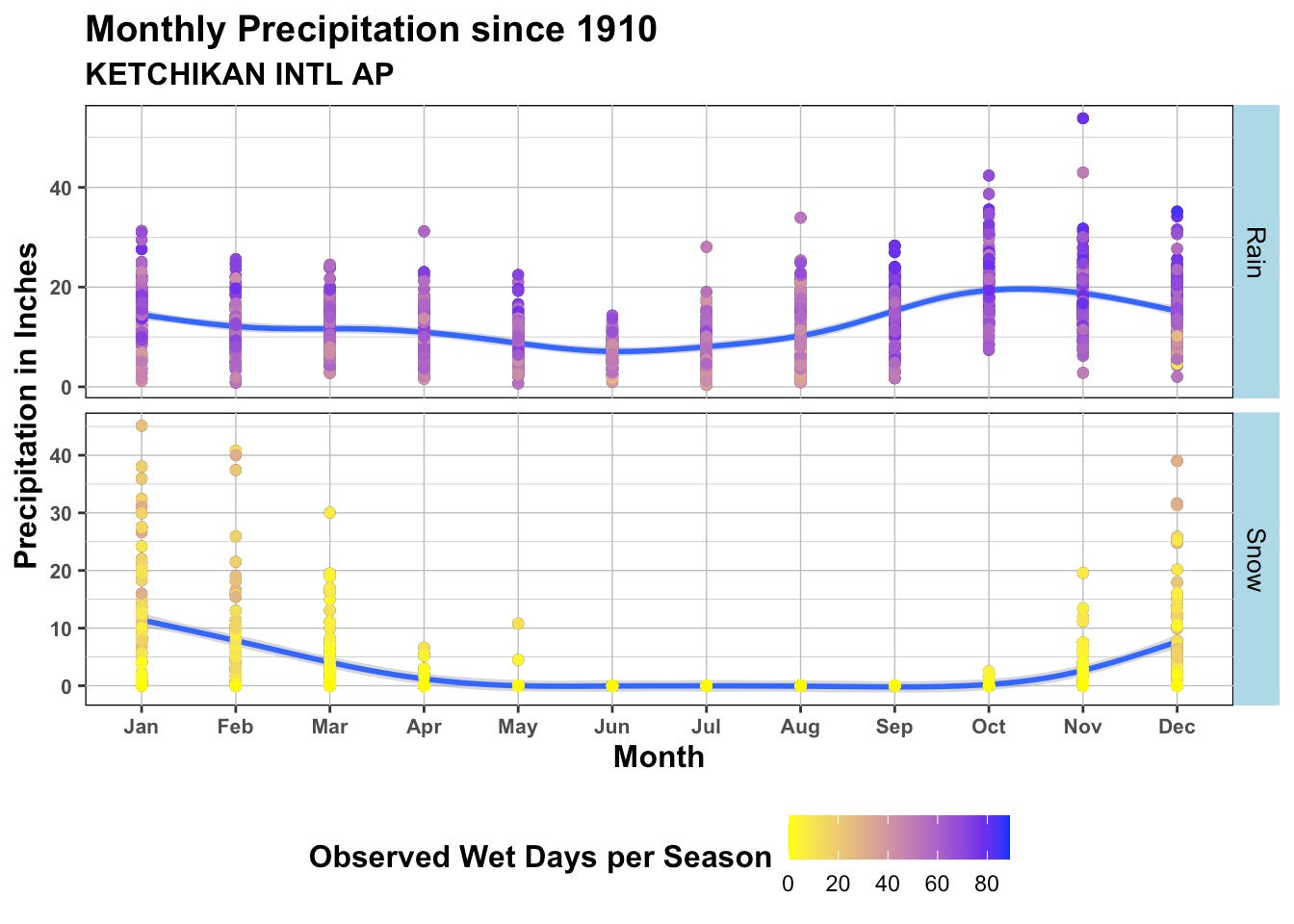 Monthly Precipitation since 1910
KETCHIKAN INTL AP

Precipitation in Inches

40
20
0

Rain

40
30
20
10
0

Snow

Jan Feb Mar Apr May Jun Jul Aug Sep Oct Nov Dec

Month

Observed Wet Days per Season
0 20 40 60 80